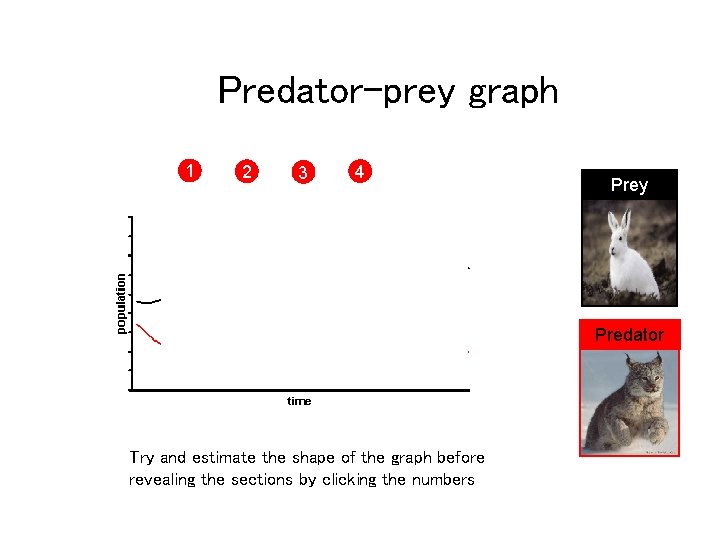 Predator-prey graph

1 2 3 4

Prey

Predator

population

time

Try and estimate the shape of the graph before revealing the sections by clicking the numbers